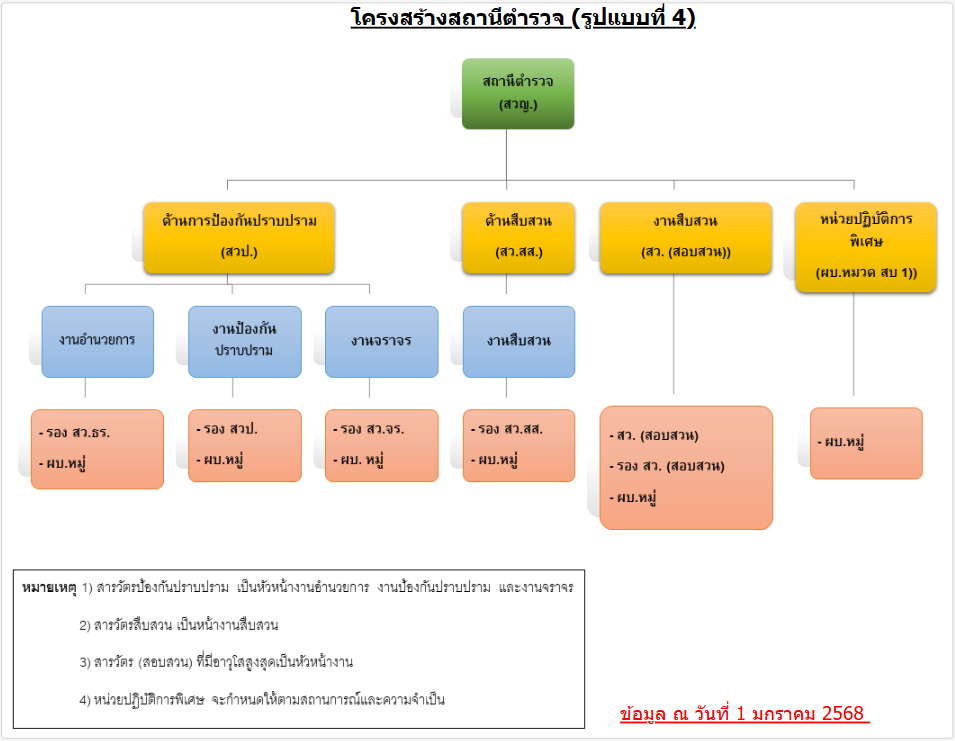 โครงสร้างสถานีตำรวจ (รูปแบบที่ 4)

สถานีตำรวจ
(สวญ.)

ด้านการป้องกันปราบปราม
(สวป.)

ด้านสืบสวน
(สว.สส.)

งานสืบสวน
(สว. (สอบสวน))

หน่วยปฏิบัติการพิเศษ
(ผบ.หมวด สบ 1))

งานอำนวยการ

งานป้องกันปราบปราม

งานจราจร

งานสืบสวน

- รอง สว.ธร.
- ผบ.หมู่

- รอง สวป.
- ผบ.หมู่

- รอง สว.จร.
- ผบ. หมู่

- รอง สว.สส.
- ผบ.หมู่

- สว. (สอบสวน)
- รอง สว. (สอบสวน)
- ผบ.หมู่

- ผบ.หมู่

หมายเหตุ 1) สารวัตรป้องกันปราบปราม เป็นหัวหน้างานอำนวยการ งานป้องกันปราบปราม และงานจราจร

2) สารวัตรสืบสวน เป็นหน้างานสืบสวน

3) สารวัตร (สอบสวน) ที่มีอาวุโสสูงสุดเป็นหัวหน้างาน

4) หน่วยปฏิบัติการพิเศษ จะกำหนดให้ตามสถานการณ์และความจำเป็น

ข้อมูล ณ วันที่ 1 มกราคม 2568